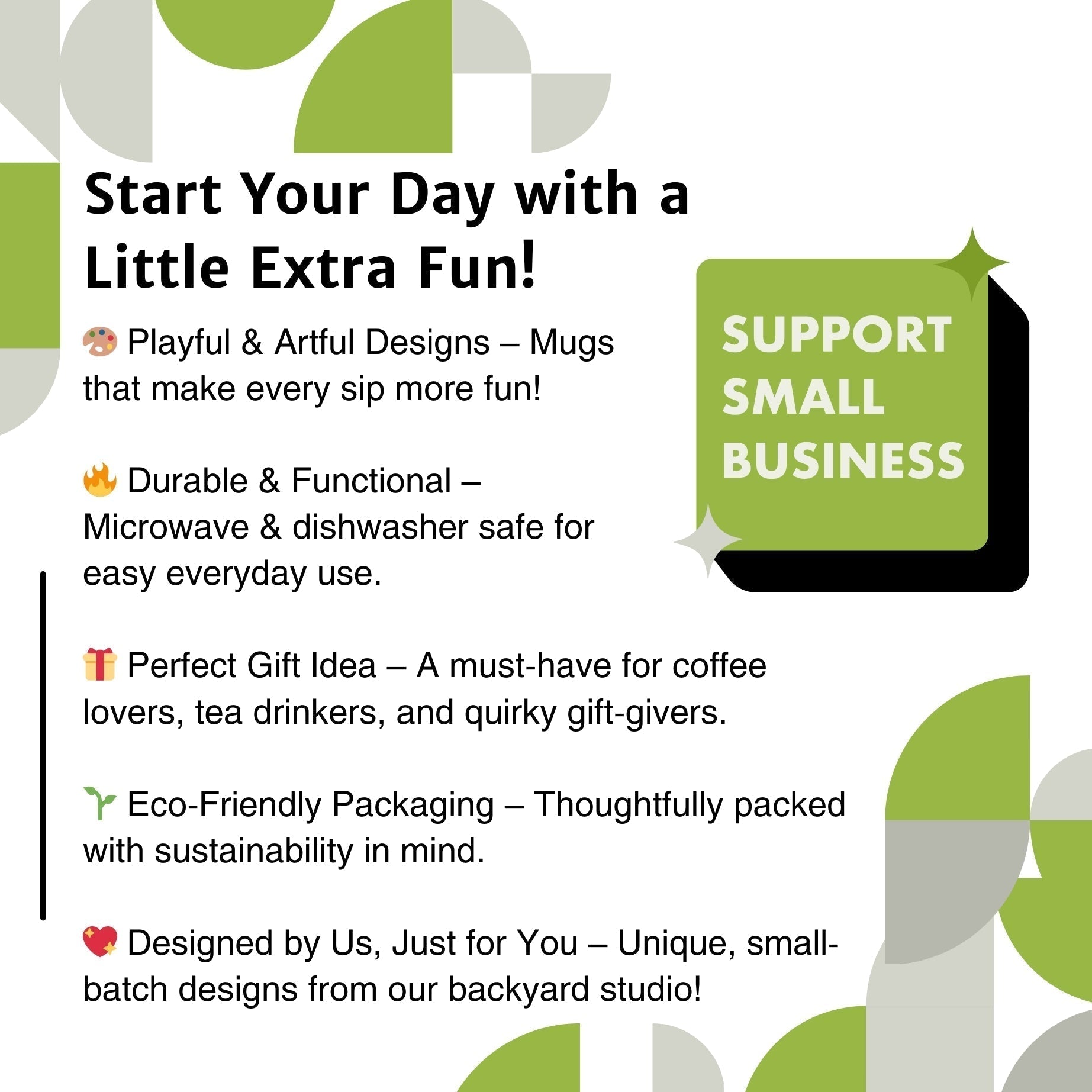 Start Your Day with a Little Extra Fun!

SUPPORT SMALL BUSINESS

🎨 Playful & Artful Designs – Mugs that make every sip more fun!

🔥 Durable & Functional – Microwave & dishwasher safe for easy everyday use.

🎁 Perfect Gift Idea – A must-have for coffee lovers, tea drinkers, and quirky gift-givers.

🌱 Eco-Friendly Packaging – Thoughtfully packed with sustainability in mind.

💖 Designed by Us, Just for You – Unique, small-batch designs from our backyard studio!